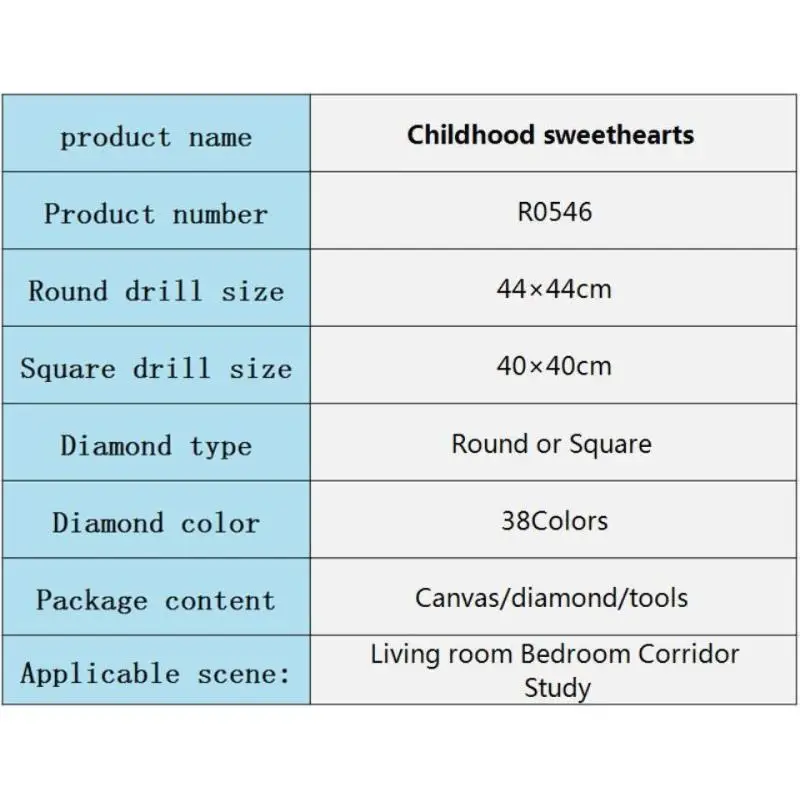 | product name | Childhood sweethearts |
|---|---|
| Product number | R0546 |
| Round drill size | 44×44cm |
| Square drill size | 40×40cm |
| Diamond type | Round or Square |
| Diamond color | 38Colors |
| Package content | Canvas/diamond/tools |
| Applicable scene: | Living room Bedroom Corridor Study |